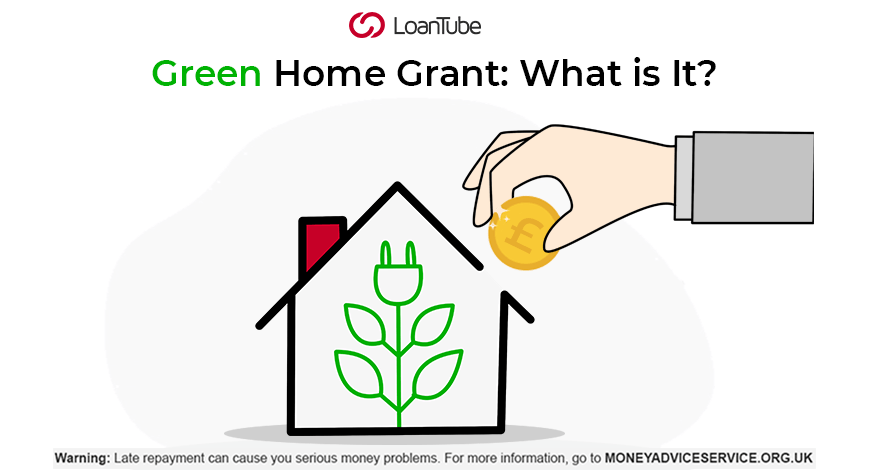 LoanTube

Green Home Grant: What is It?

£

Warning: Late repayment can cause you serious money problems. For more information, go to MONEYADVICESERVICE.ORG.UK